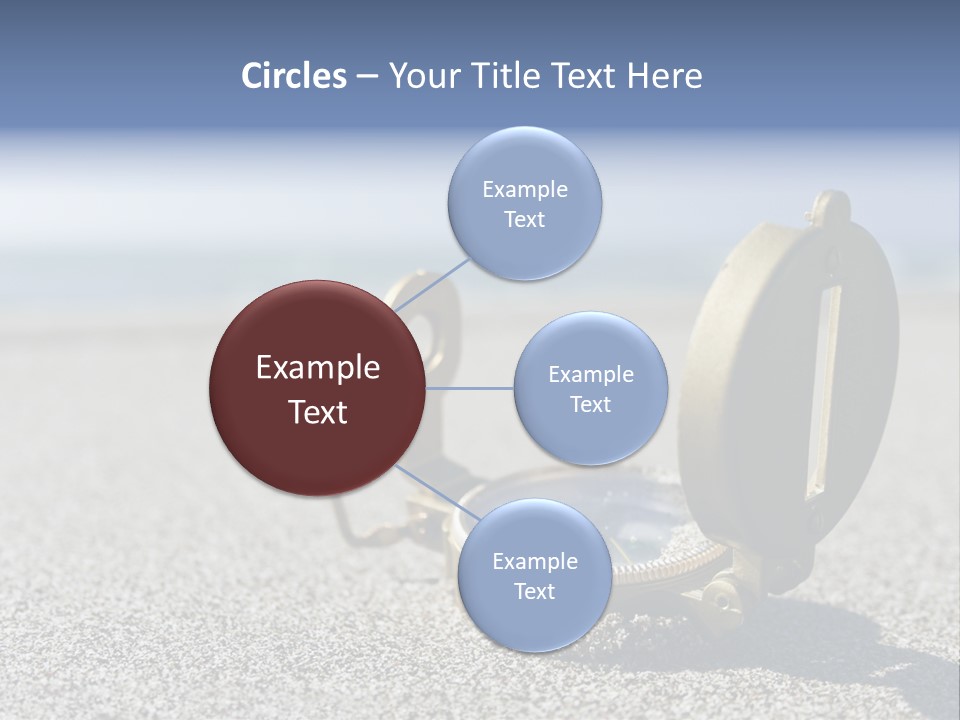 Circles – Your Title Text Here

Example Text

Example Text

Example Text

Example Text